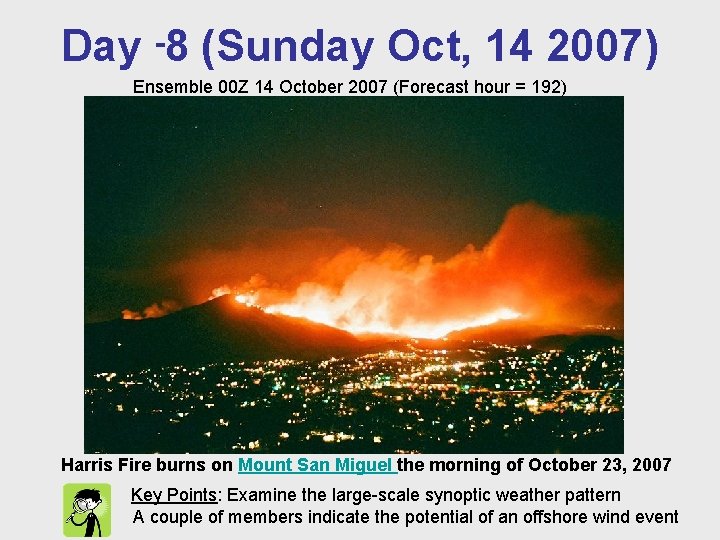 Day -8 (Sunday Oct, 14 2007)

Ensemble 00Z 14 October 2007 (Forecast hour = 192)

Harris Fire burns on Mount San Miguel the morning of October 23, 2007

Key Points: Examine the large-scale synoptic weather pattern
A couple of members indicate the potential of an offshore wind event